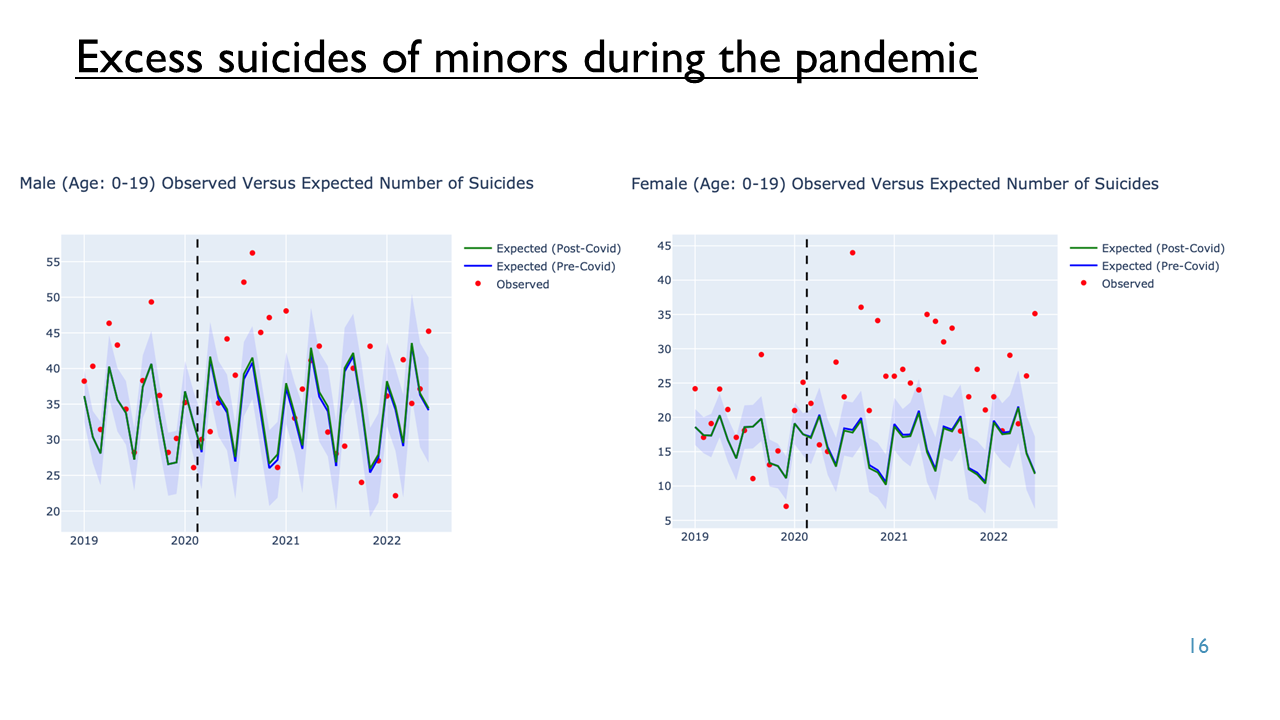 Excess suicides of minors during the pandemic

Male (Age: 0-19) Observed Versus Expected Number of Suicides

55
50
45
40
35
30
25
20

2019 2020 2021 2022

Expected (Post-Covid)
Expected (Pre-Covid)
Observed

Female (Age: 0-19) Observed Versus Expected Number of Suicides

45
40
35
30
25
20
15
10
5

2019 2020 2021 2022

Expected (Post-Covid)
Expected (Pre-Covid)
Observed

16